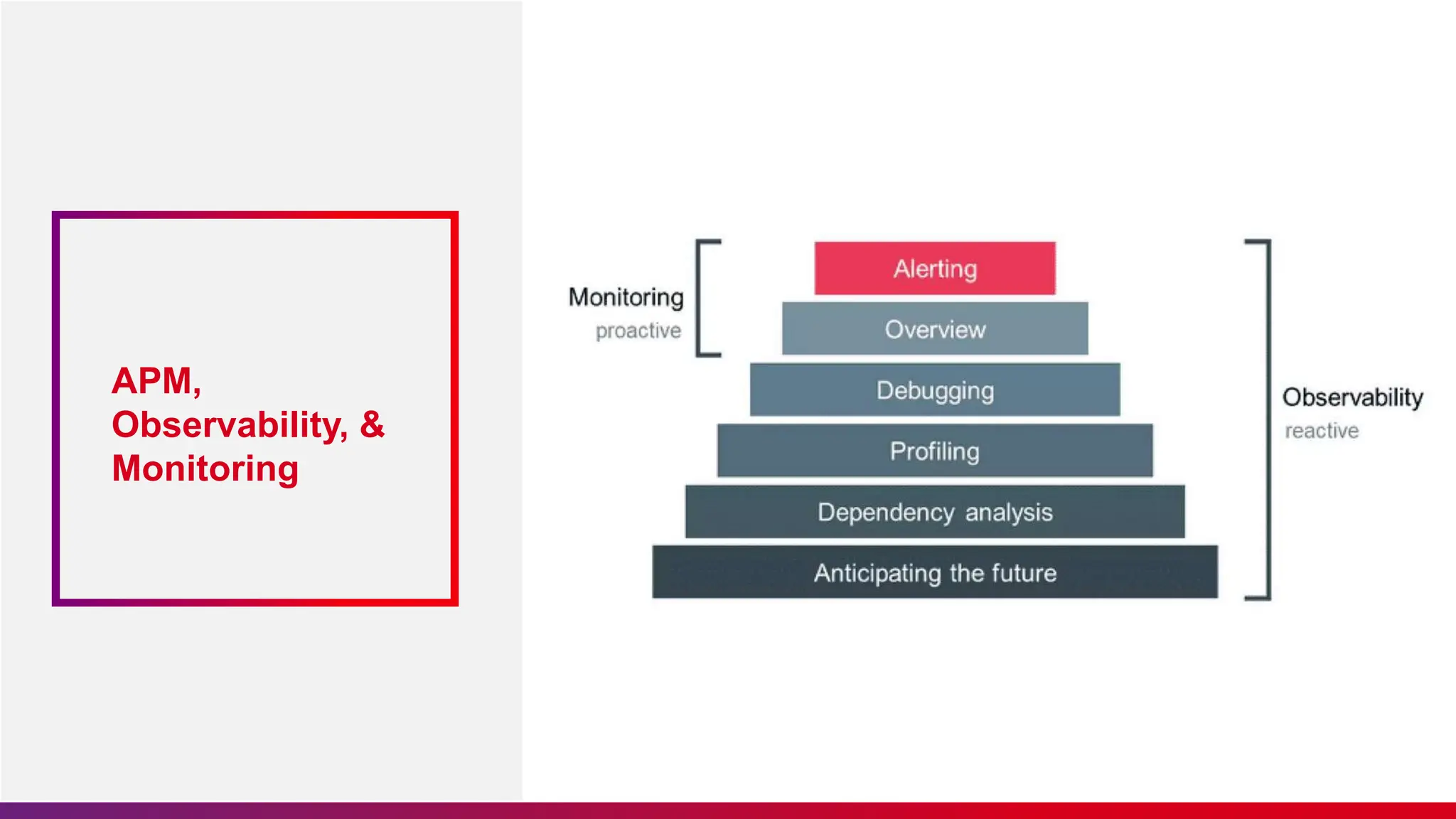 APM, Observability, & Monitoring

Monitoring
proactive

Alerting
Overview
Debugging
Profiling
Dependency analysis
Anticipating the future

Observability
reactive